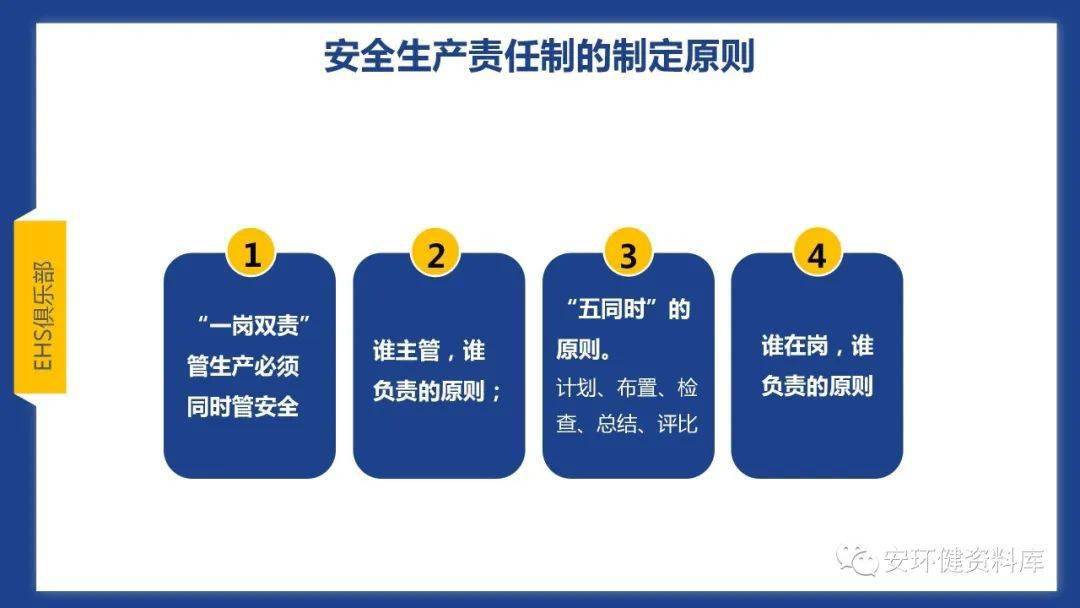 安全生产责任制的制定原则

EHS俱乐部

1

“一岗双责”管生产必须同时管安全

2

谁主管，谁负责的原则；

3

“五同时”的原则。

计划、布置、检查、总结、评比

4

谁在岗，谁负责的原则

安环健资料库